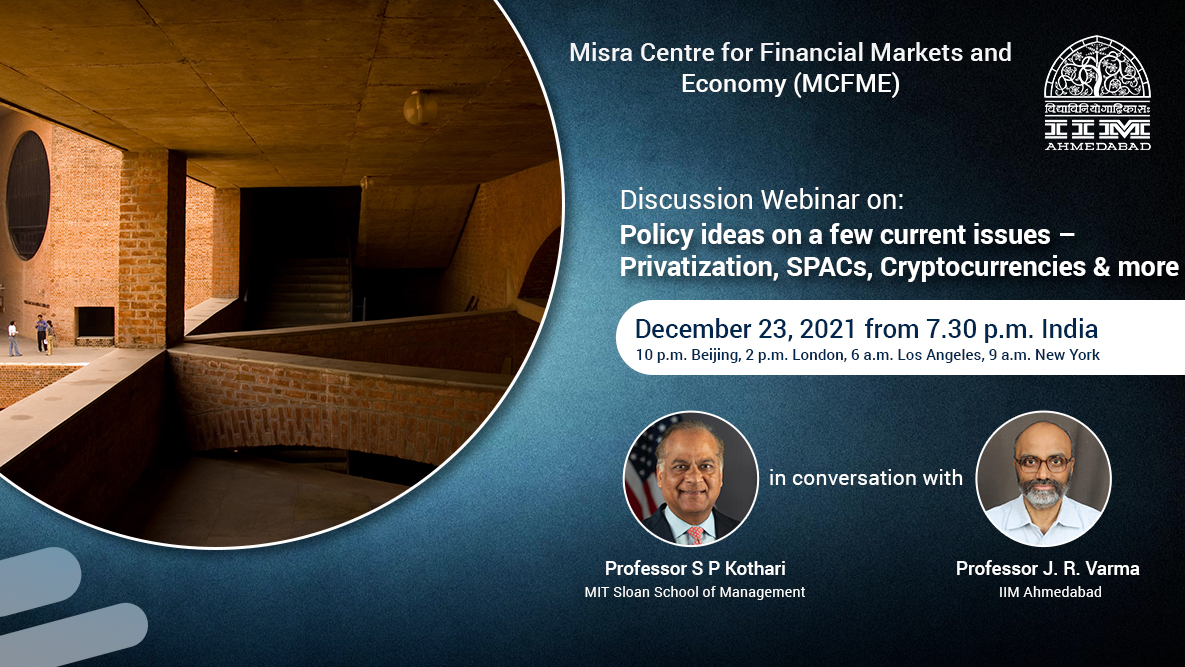 Misra Centre for Financial Markets and Economy (MCFME)

विद्याविनियोगाद्विकासः
IIM
AHMEDABAD

Discussion Webinar on:
Policy ideas on a few current issues – Privatization, SPACs, Cryptocurrencies & more

December 23, 2021 from 7.30 p.m. India
10 p.m. Beijing, 2 p.m. London, 6 a.m. Los Angeles, 9 a.m. New York

in conversation with

Professor S P Kothari
MIT Sloan School of Management

Professor J. R. Varma
IIM Ahmedabad